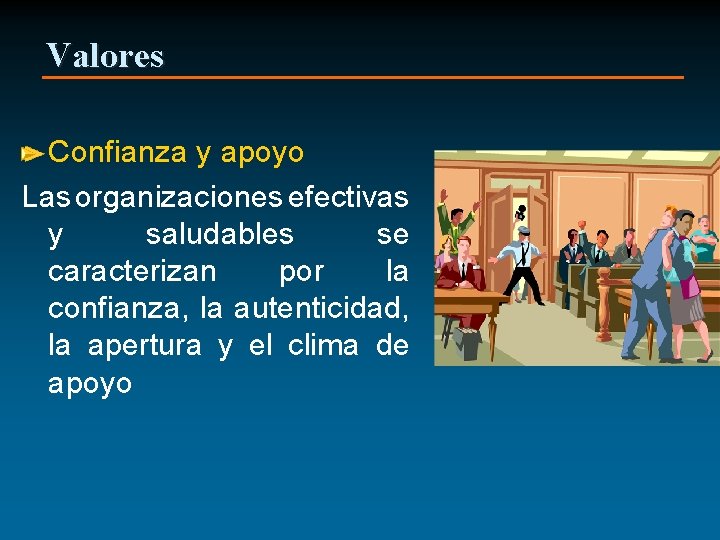 Valores

Confianza y apoyo

Las organizaciones efectivas y saludables se caracterizan por la confianza, la autenticidad, la apertura y el clima de apoyo